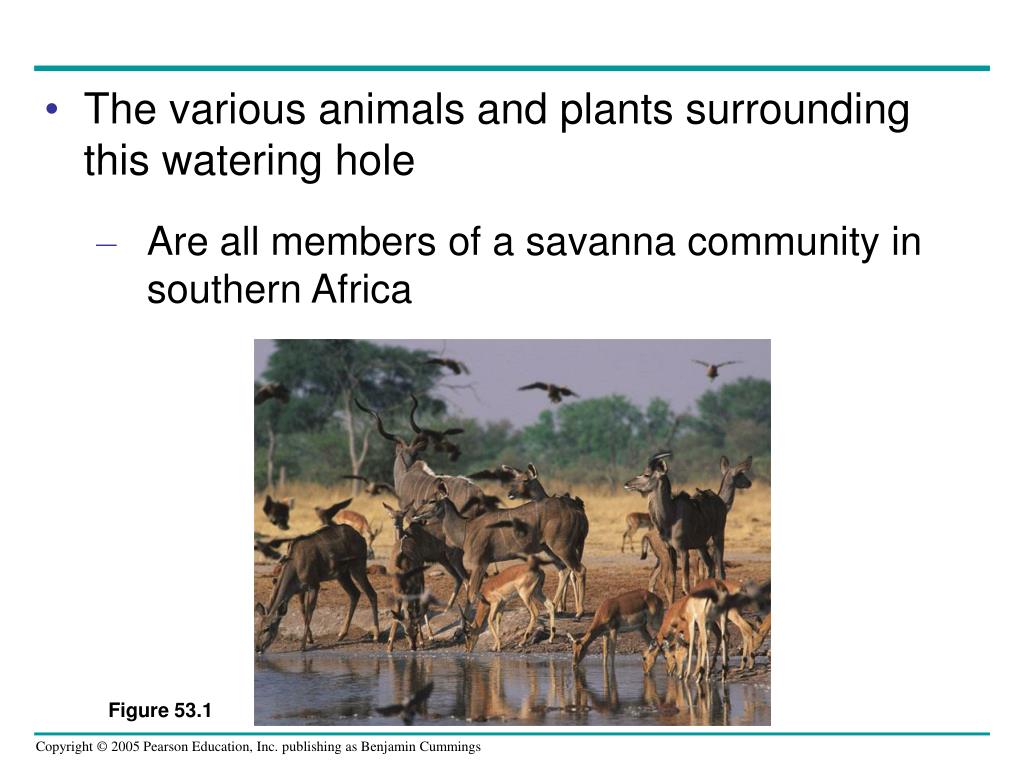 • The various animals and plants surrounding this watering hole

– Are all members of a savanna community in southern Africa

Figure 53.1

Copyright © 2005 Pearson Education, Inc. publishing as Benjamin Cummings